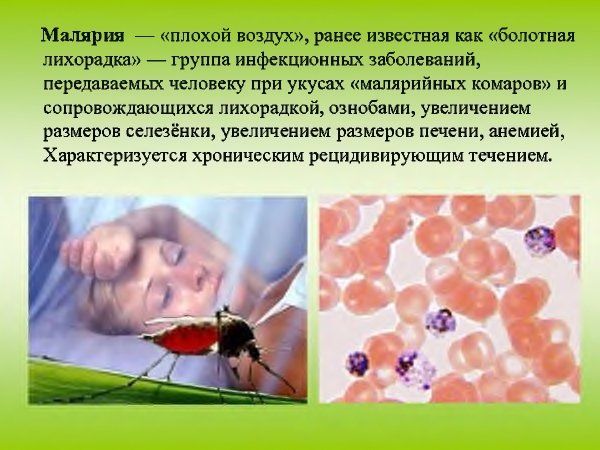 Малярия — «плохой воздух», ранее известная как «болотная лихорадка» — группа инфекционных заболеваний, передаваемых человеку при укусах «малярийных комаров» и сопровождающихся лихорадкой, ознобами, увеличением размеров селезёнки, увеличением размеров печени, анемией, Характеризуется хроническим рецидивирующим течением.